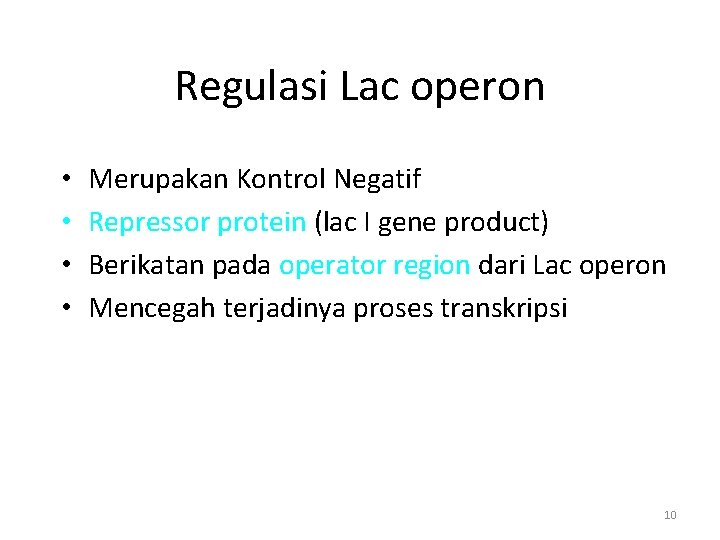 Regulasi Lac operon

• Merupakan Kontrol Negatif
• Repressor protein (lac I gene product)
• Berikatan pada operator region dari Lac operon
• Mencegah terjadinya proses transkripsi

10